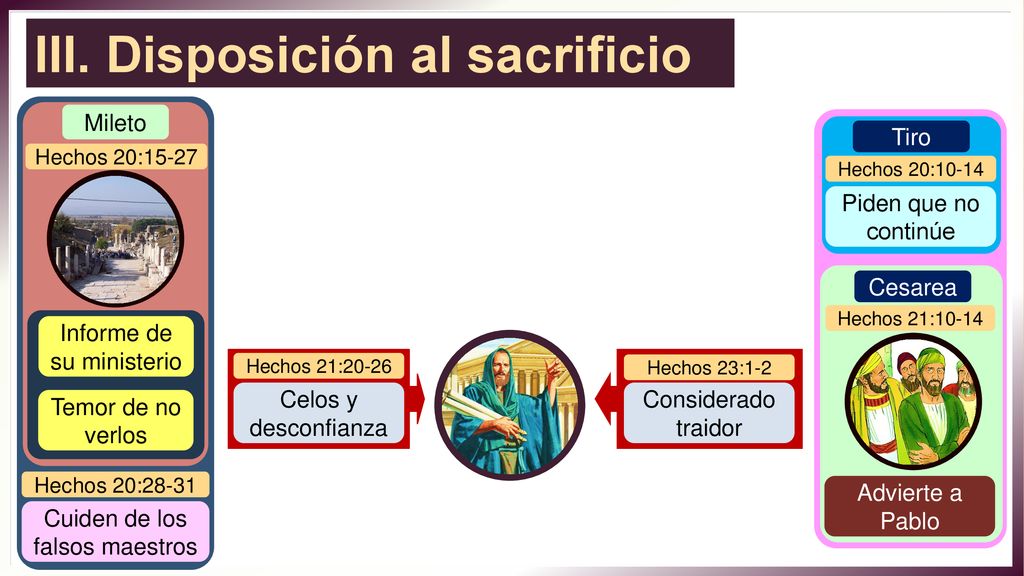 III. Disposición al sacrificio

Mileto

Hechos 20:15-27

Informe de su ministerio

Temor de no verlos

Hechos 20:28-31

Cuiden de los falsos maestros

Hechos 21:20-26

Celos y desconfianza

Hechos 23:1-2

Considerado traidor

Tiro

Hechos 20:10-14

Piden que no continúe

Cesarea

Hechos 21:10-14

Advierte a Pablo